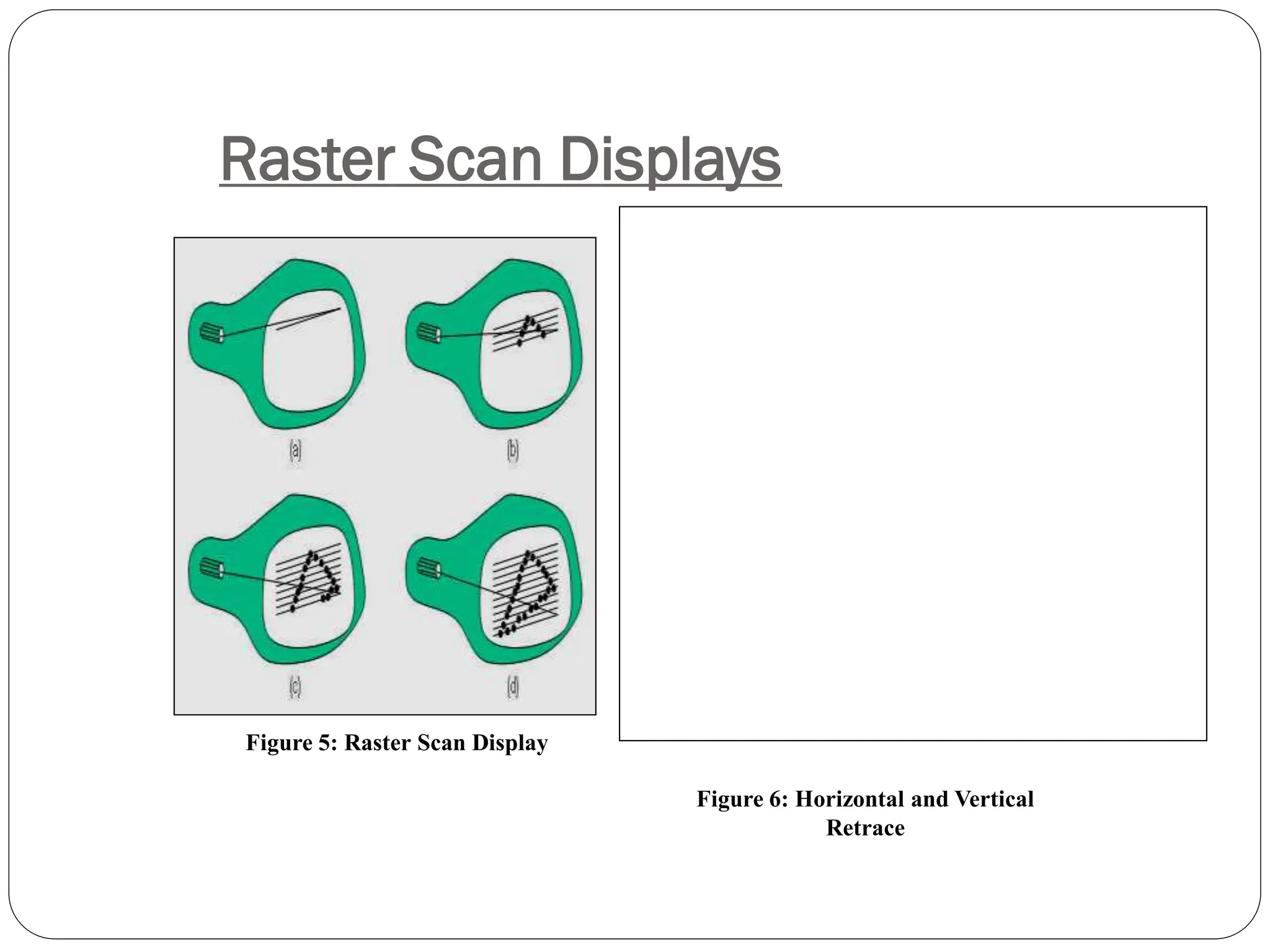 Raster Scan Displays

(a)

(b)

(c)

(d)

Figure 5: Raster Scan Display

Figure 6: Horizontal and Vertical Retrace